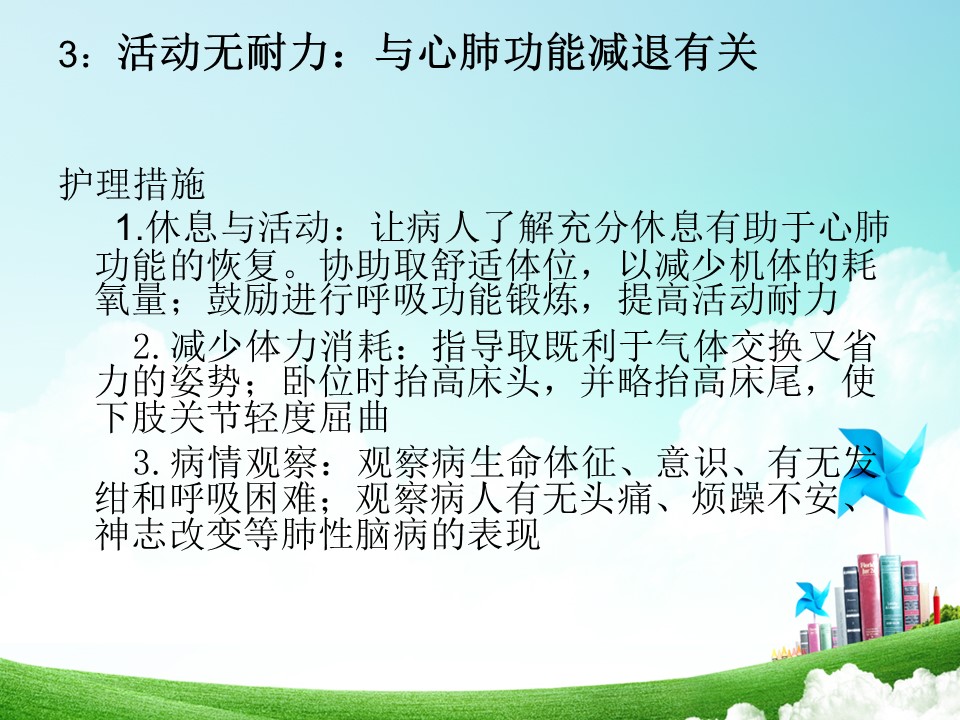 3：活动无耐力：与心肺功能减退有关

护理措施

1.休息与活动：让病人了解充分休息有助于心肺功能的恢复。协助取舒适体位，以减少机体的耗氧量；鼓励进行呼吸功能锻炼，提高活动耐力

2.减少体力消耗：指导取既利于气体交换又省力的姿势；卧位时抬高床头，并略抬高床尾，使下肢关节轻度屈曲

3.病情观察：观察病生命体征、意识、有无发绀和呼吸困难；观察病人有无头痛、烦躁不安、神志改变等肺性脑病的表现